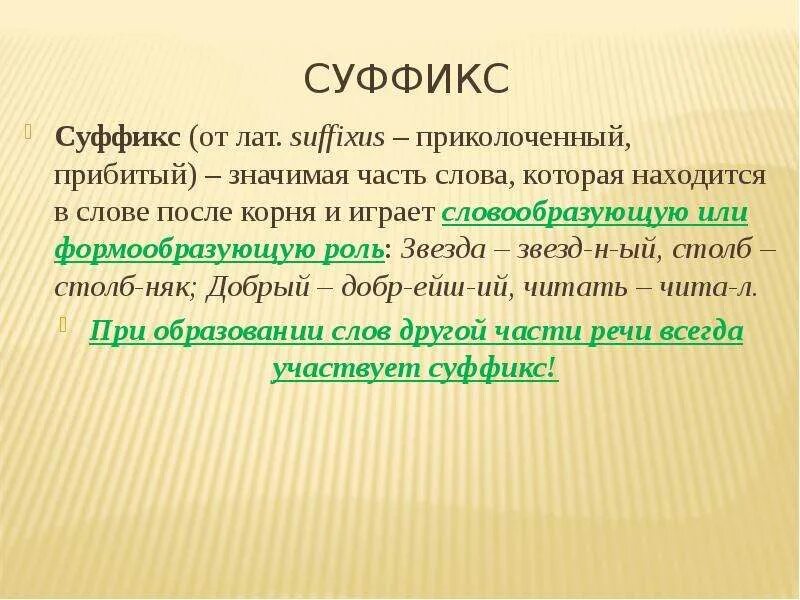 СУФФИКС

Суффикс (от лат. suffixus – приколоченный, прибитый) – значимая часть слова, которая находится в слове после корня и играет словообразующую или формообразующую роль: Звезда – звезд-н-ый, столб – столб-няк; Добрый – добр-ейш-ий, читать – чита-л.

При образовании слов другой части речи всегда участвует суффикс!